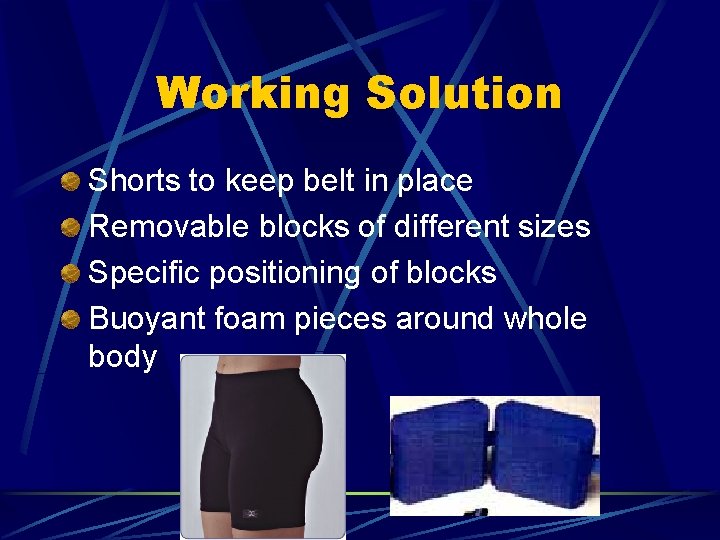 Working Solution

Shorts to keep belt in place

Removable blocks of different sizes

Specific positioning of blocks

Buoyant foam pieces around whole body